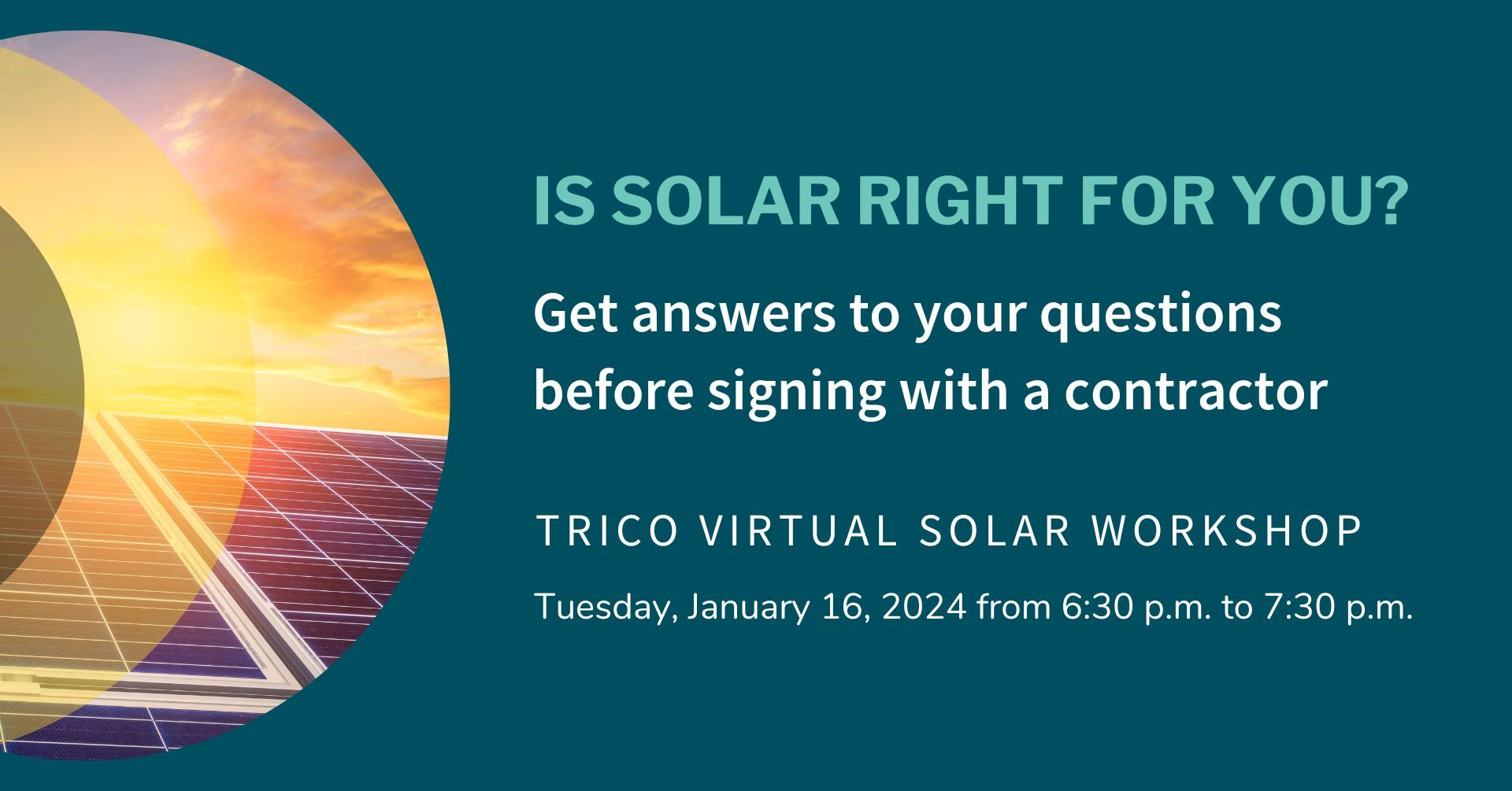 IS SOLAR RIGHT FOR YOU?

Get answers to your questions before signing with a contractor

TRICO VIRTUAL SOLAR WORKSHOP

Tuesday, January 16, 2024 from 6:30 p.m. to 7:30 p.m.